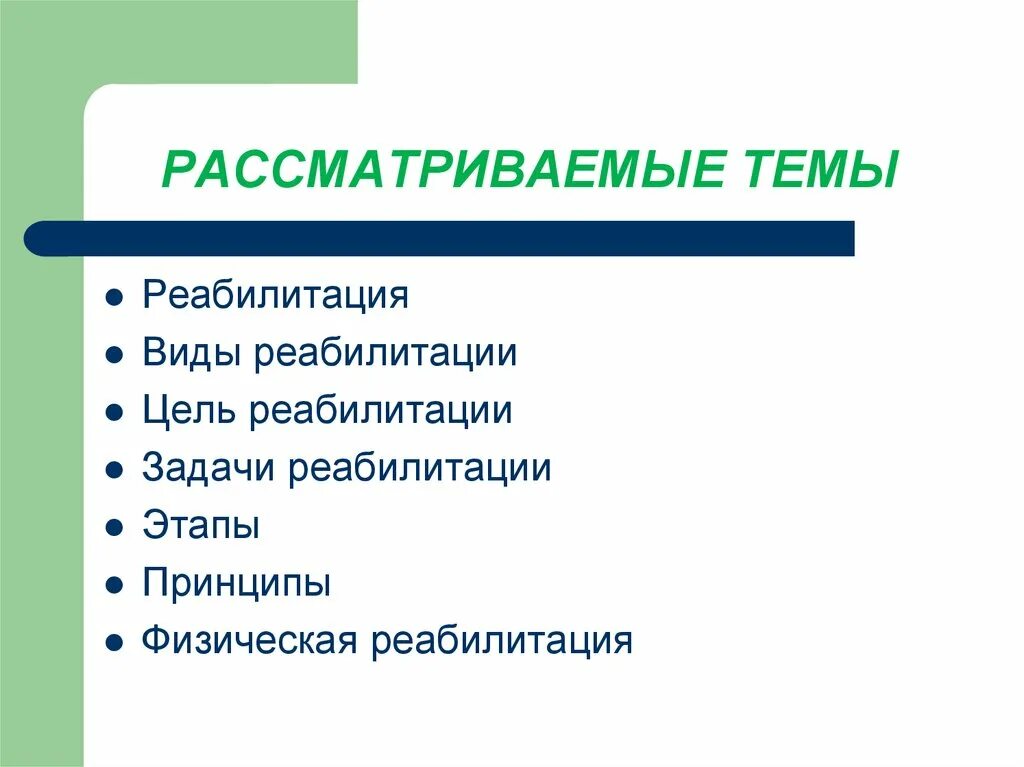 РАССМАТРИВАЕМЫЕ ТЕМЫ

- Реабилитация
- Виды реабилитации
- Цель реабилитации
- Задачи реабилитации
- Этапы
- Принципы
- Физическая реабилитация